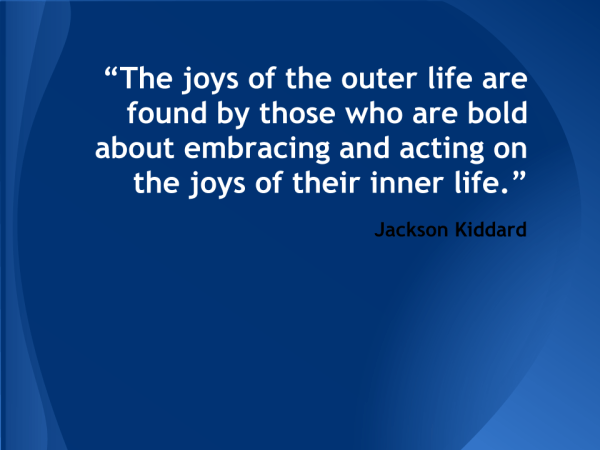 “The joys of the outer life are found by those who are bold about embracing and acting on the joys of their inner life.”

Jackson Kiddard